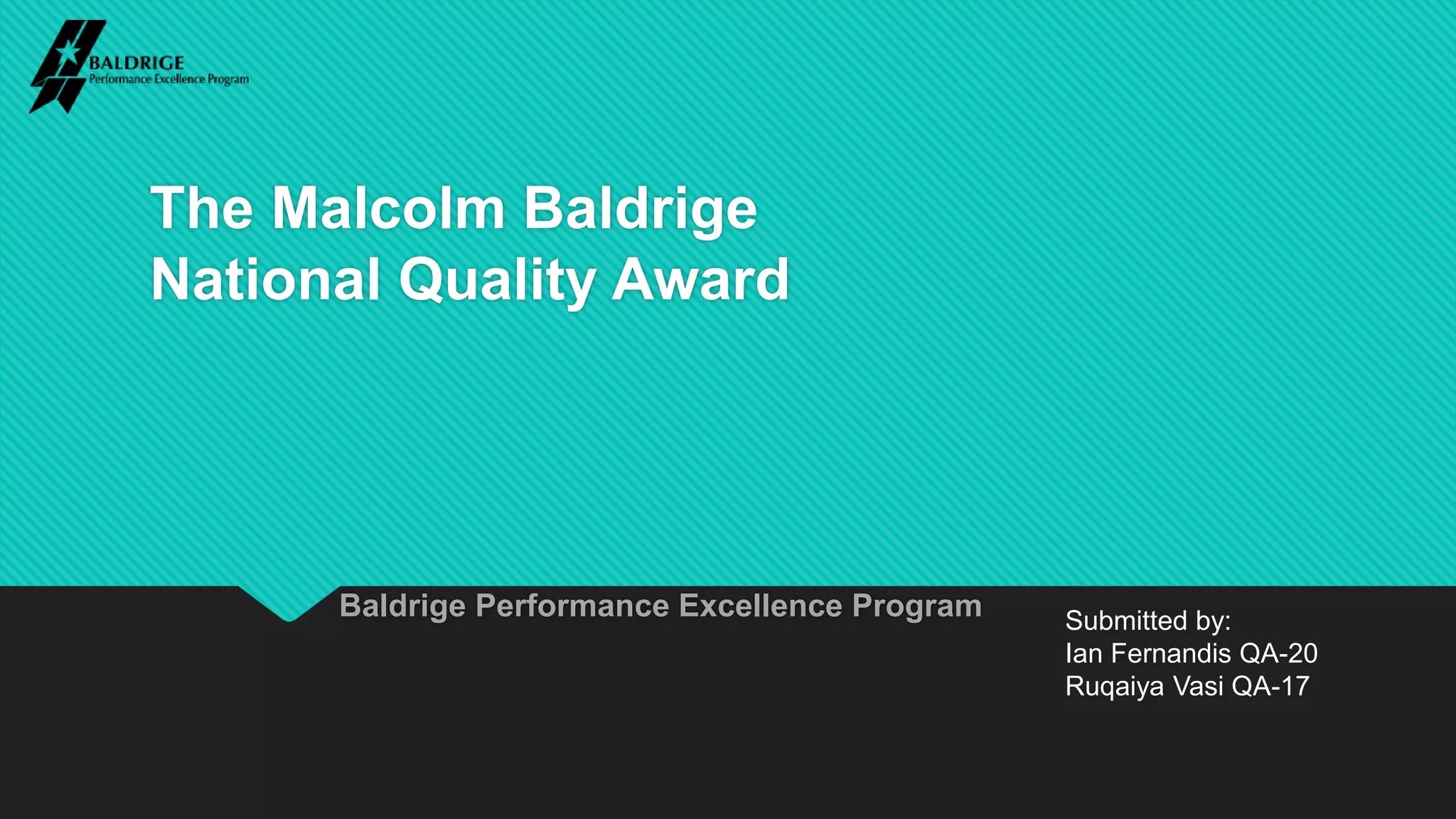 BALDRIGE
Performance Excellence Program

The Malcolm Baldrige National Quality Award

Baldrige Performance Excellence Program

Submitted by:
Ian Fernandis QA-20
Ruqaiya Vasi QA-17